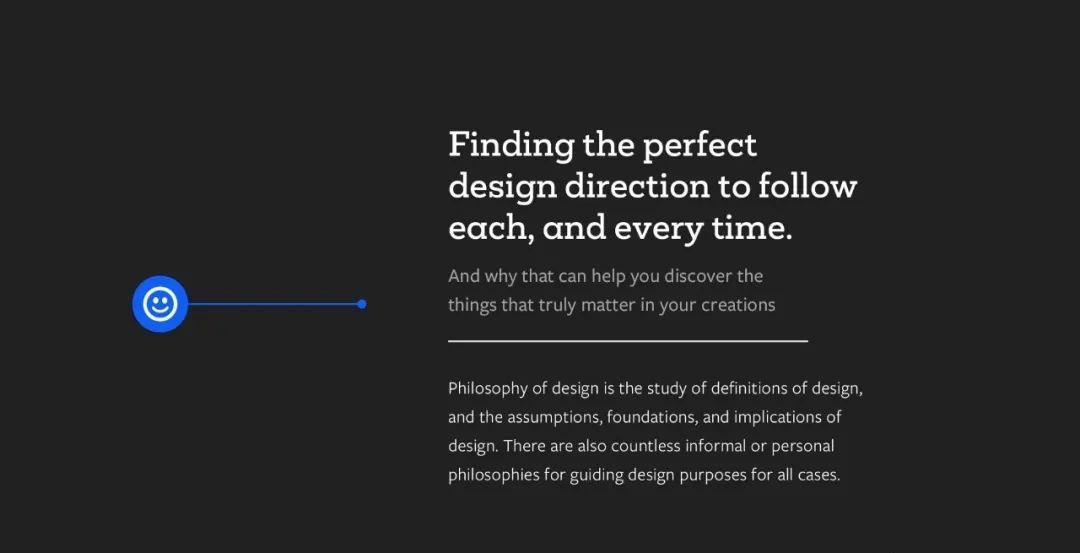 Finding the perfect design direction to follow each, and every time.

And why that can help you discover the things that truly matter in your creations

Philosophy of design is the study of definitions of design, and the assumptions, foundations, and implications of design. There are also countless informal or personal philosophies for guiding design purposes for all cases.